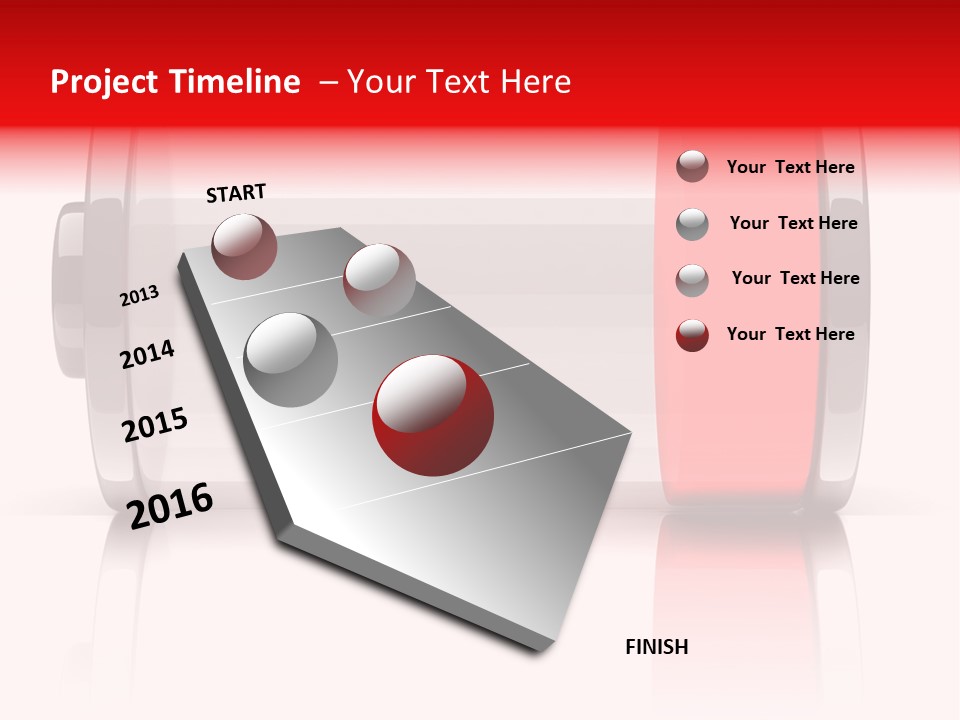 Project Timeline – Your Text Here

START

2013

2014

2015

2016

FINISH

Your Text Here

Your Text Here

Your Text Here

Your Text Here